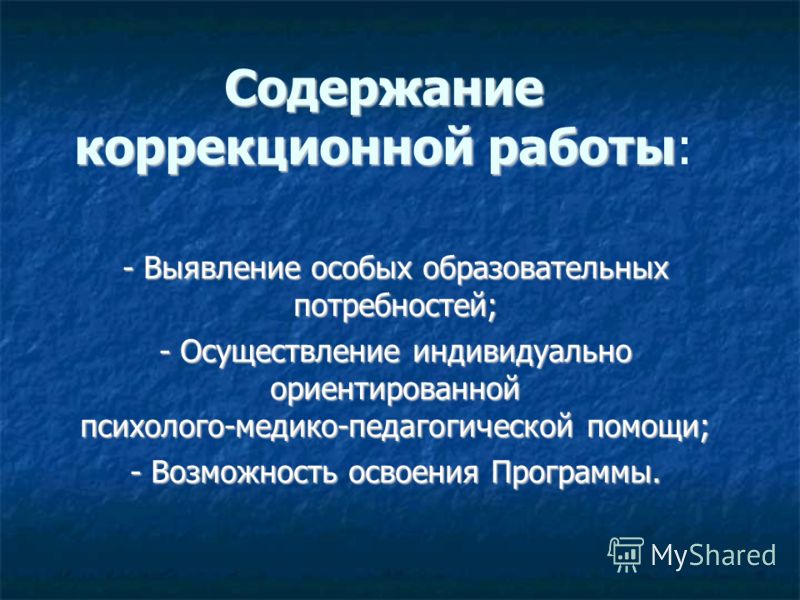 Содержание коррекционной работы:

- Выявление особых образовательных потребностей;

- Осуществление индивидуально ориентированной психолого-медико-педагогической помощи;

- Возможность освоения Программы.

MyShared